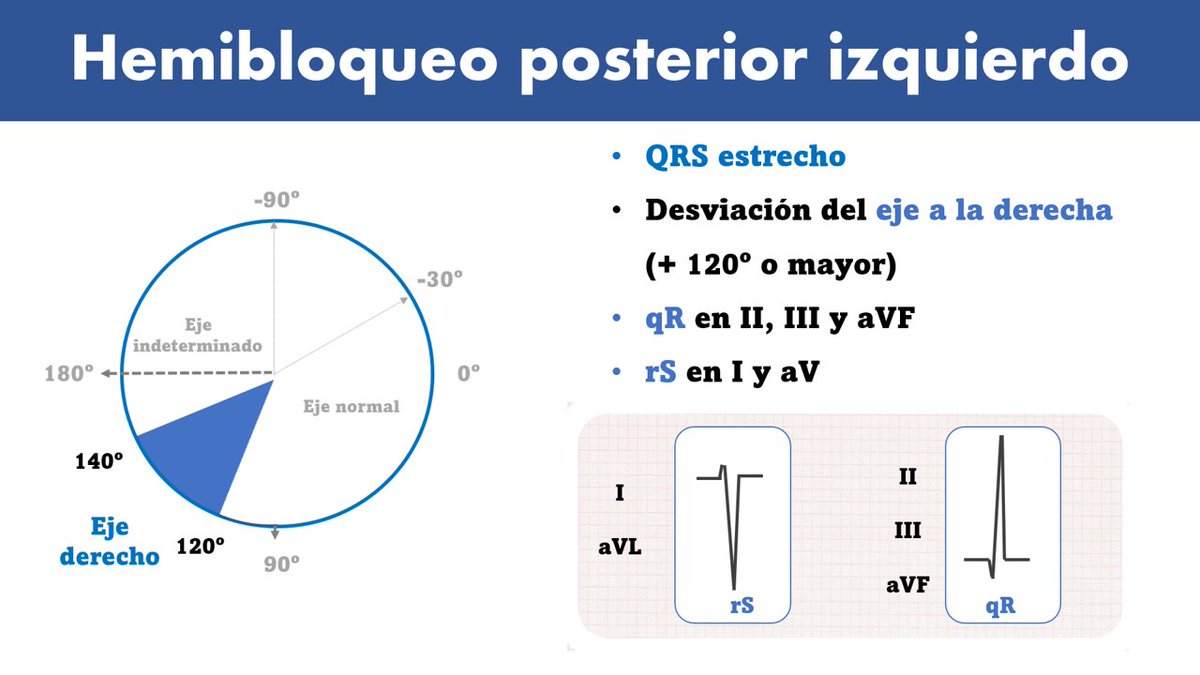 Hemibloqueo posterior izquierdo

-90º
-30º
Eje indeterminado
180º
0º
Eje normal
140º
Eje derecho
120º
90º

• QRS estrecho
• Desviación del eje a la derecha (+ 120º o mayor)
• qR en II, III y aVF
• rS en I y aV

I
aVL
rS
II
III
aVF
qR